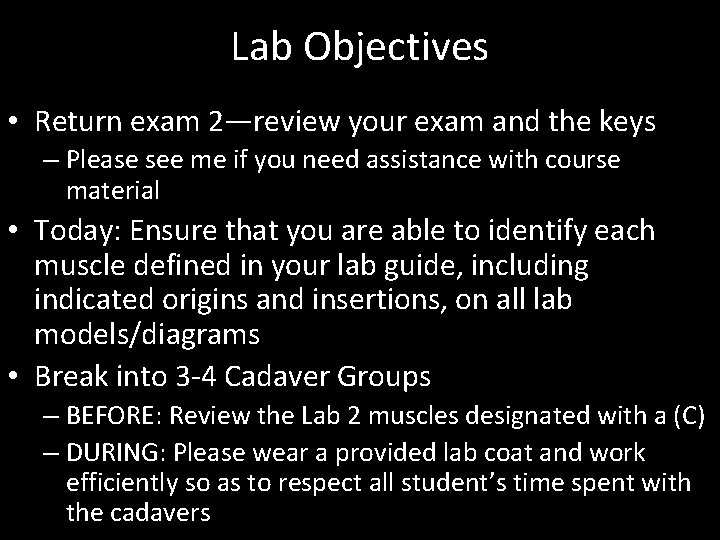 Lab Objectives

• Return exam 2—review your exam and the keys
  – Please see me if you need assistance with course material
• Today: Ensure that you are able to identify each muscle defined in your lab guide, including indicated origins and insertions, on all lab models/diagrams
• Break into 3-4 Cadaver Groups
  – BEFORE: Review the Lab 2 muscles designated with a (C)
  – DURING: Please wear a provided lab coat and work efficiently so as to respect all student's time spent with the cadavers